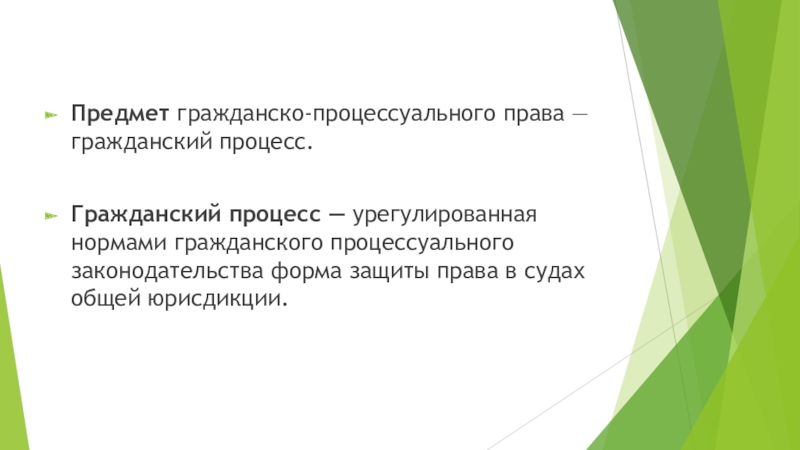 Предмет гражданско-процессуального права — гражданский процесс.

Гражданский процесс — урегулированная нормами гражданского процессуального законодательства форма защиты права в судах общей юрисдикции.